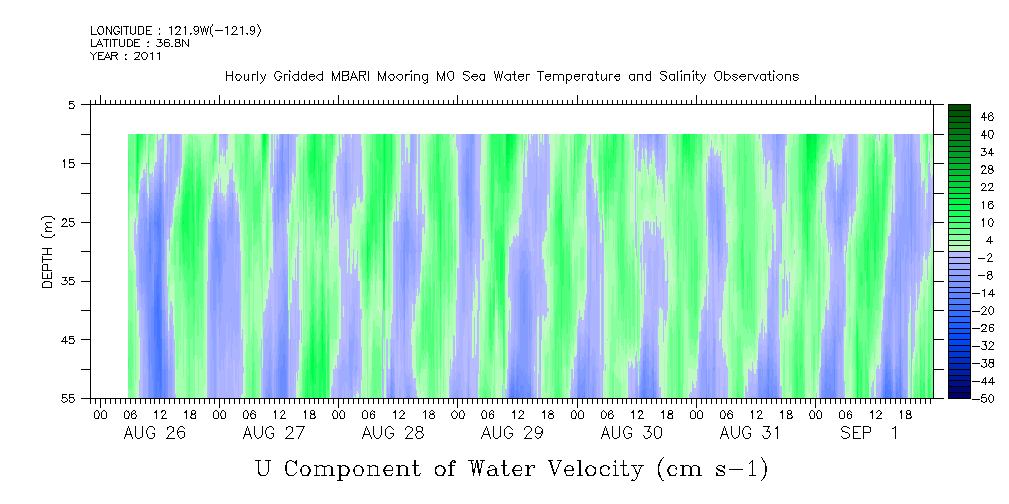 LONGITUDE : 121.9W(-121.9)
LATITUDE : 36.8N
YEAR : 2011

Hourly Gridded MBARI Mooring M0 Sea Water Temperature and Salinity Observations

DEPTH (m)
5
15
25
35
45
55

46
40
34
28
22
16
10
4
-2
-8
-14
-20
-26
-32
-38
-44
-50

00 06 12 18 00 06 12 18 00 06 12 18 00 06 12 18 00 06 12 18 00 06 12 18 00 06 12 18
AUG 26 AUG 27 AUG 28 AUG 29 AUG 30 AUG 31 SEP 1

U Component of Water Velocity (cm s-1)